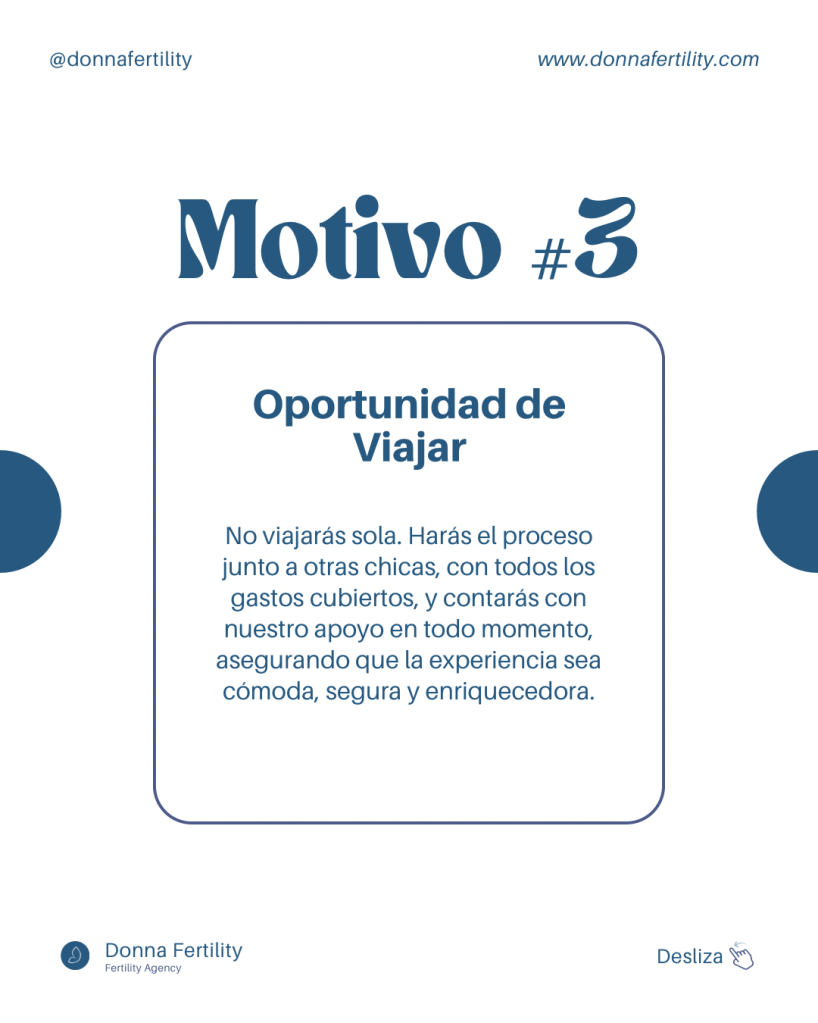 @donnafertility

www.donnafertility.com

Motivo #3

Oportunidad de Viajar

No viajarás sola. Harás el proceso junto a otras chicas, con todos los gastos cubiertos, y contarás con nuestro apoyo en todo momento, asegurando que la experiencia sea cómoda, segura y enriquecedora.

Donna Fertility
Fertility Agency

Desliza